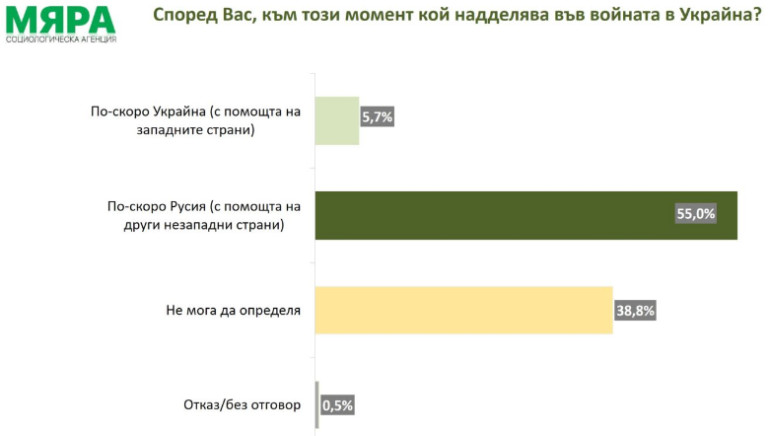 МЯРА
СОЦИОЛОГИЧЕСКА АГЕНЦИЯ

Според Вас, към този момент кой надделява във войната в Украйна?

По-скоро Украйна (с помощта на западните страни) 5,7%

По-скоро Русия (с помощта на други незападни страни) 55,0%

Не мога да определя 38,8%

Отказ/без отговор 0,5%